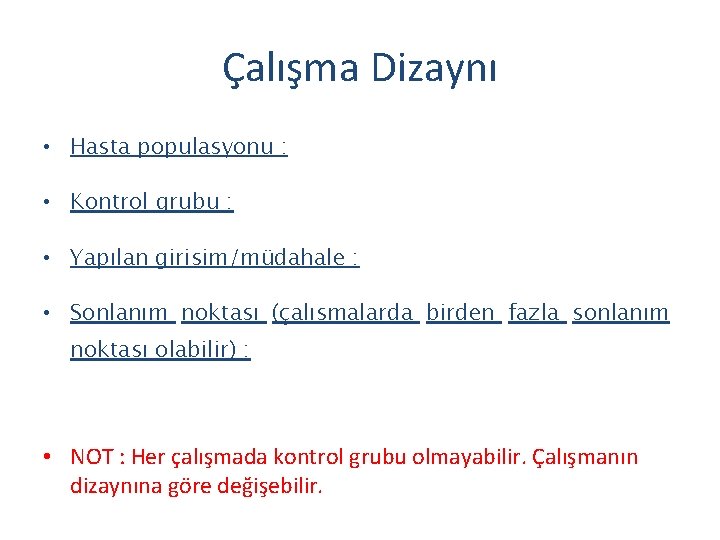 Çalışma Dizaynı

• Hasta populasyonu :

• Kontrol grubu :

• Yapılan girisim/müdahale :

• Sonlanım noktası (çalısmalarda birden fazla sonlanım noktası olabilir) :

• NOT : Her çalışmada kontrol grubu olmayabilir. Çalışmanın dizaynına göre değişebilir.